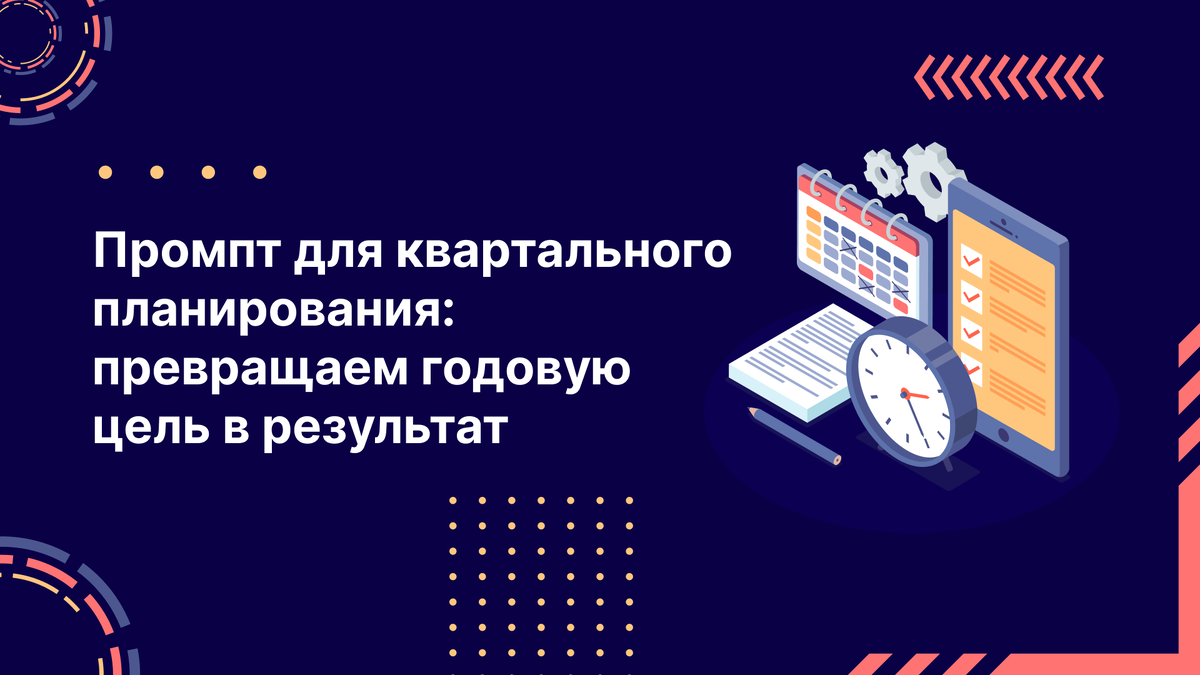 Промпт для квартального планирования: превращаем годовую цель в результат